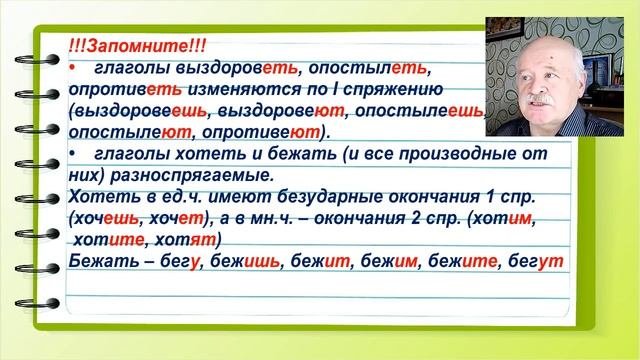 !!!Запомните!!!

• глаголы выздороветь, опостылеть, опротиветь изменяются по I спряжению (выздоровеешь, выздоровеют, опостылеешь, опостылеют, опротивеют).

• глаголы хотеть и бежать (и все производные от них) разноспрягаемые.

Хотеть в ед.ч. имеют безударные окончания 1 спр. (хочешь, хочет), а в мн.ч. – окончания 2 спр. (хотим, хотите, хотят)

Бежать – бегу, бежишь, бежит, бежим, бежите, бегут